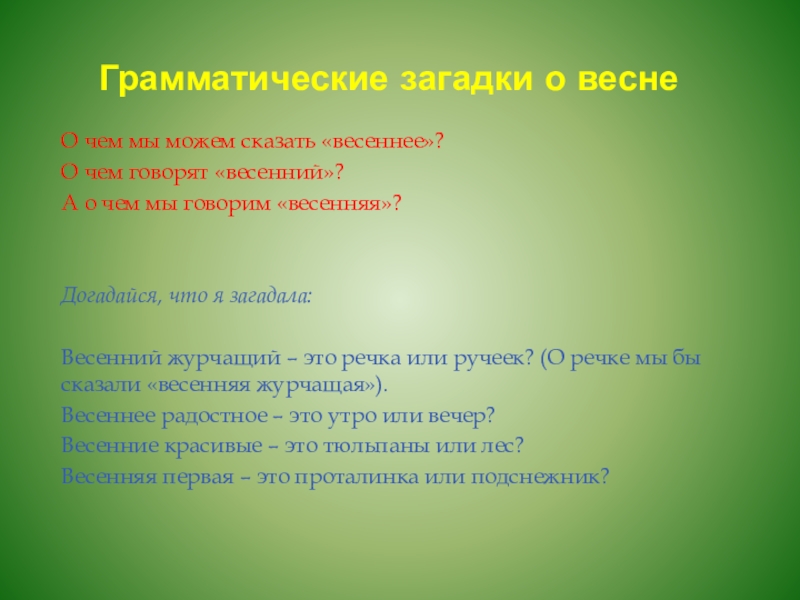 Грамматические загадки о весне

О чем мы можем сказать «весеннее»?
О чем говорят «весенний»?
А о чем мы говорим «весенняя»?

Догадайся, что я загадала:

Весенний журчащий – это речка или ручеек? (О речке мы бы сказали «весенняя журчащая»).
Весеннее радостное – это утро или вечер?
Весенние красивые – это тюльпаны или лес?
Весенняя первая – это проталинка или подснежник?